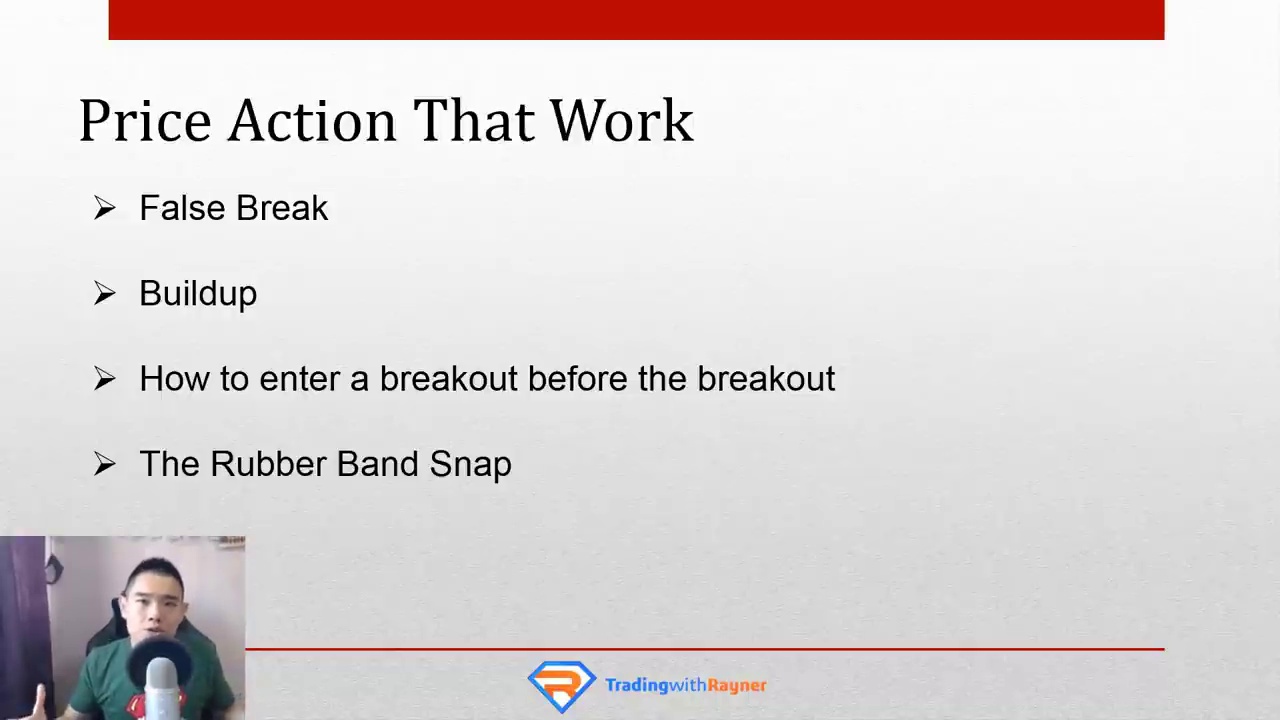 Price Action That Work

➢ False Break

➢ Buildup

➢ How to enter a breakout before the breakout

➢ The Rubber Band Snap

TradingwithRayner